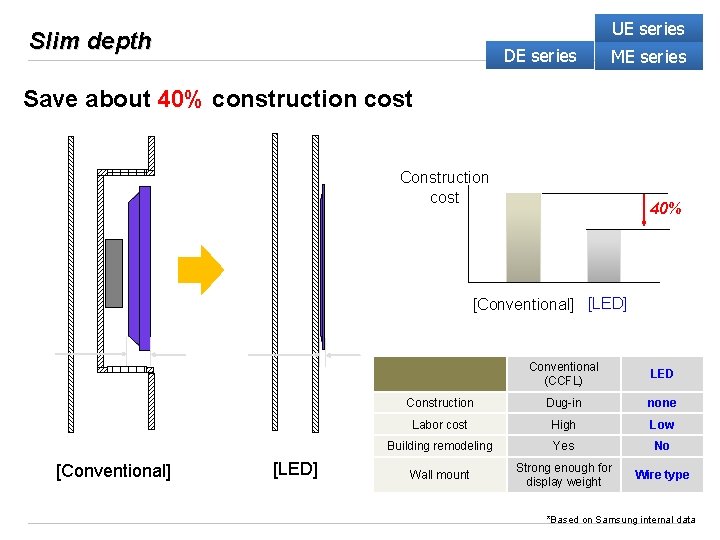 Slim depth

UE series
DE series
ME series

Save about 40% construction cost

[Conventional]

[LED]

Construction cost

40%

[Conventional] [LED]

| | Conventional (CCFL) | LED |
|---|---|---|
| Construction | Dug-in | none |
| Labor cost | High | Low |
| Building remodeling | Yes | No |
| Wall mount | Strong enough for display weight | Wire type |

*Based on Samsung internal data